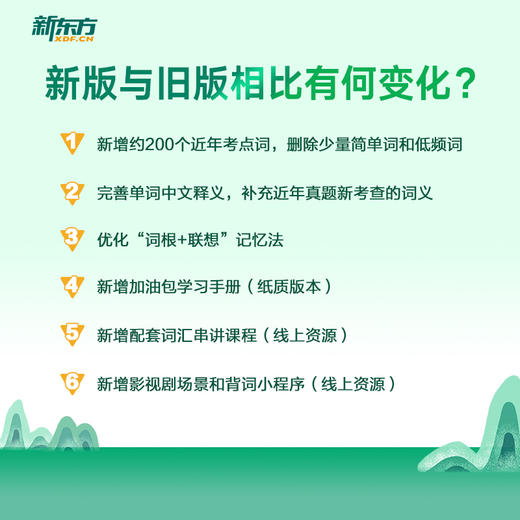 新东方
XDF.CN

新版与旧版相比有何变化？

1 新增约200个近年考点词，删除少量简单词和低频词

2 完善单词中文释义，补充近年真题新考查的词义

3 优化“词根+联想”记忆法

4 新增加油包学习手册（纸质版本）

5 新增配套词汇串讲课程（线上资源）

6 新增影视剧场景和背词小程序（线上资源）